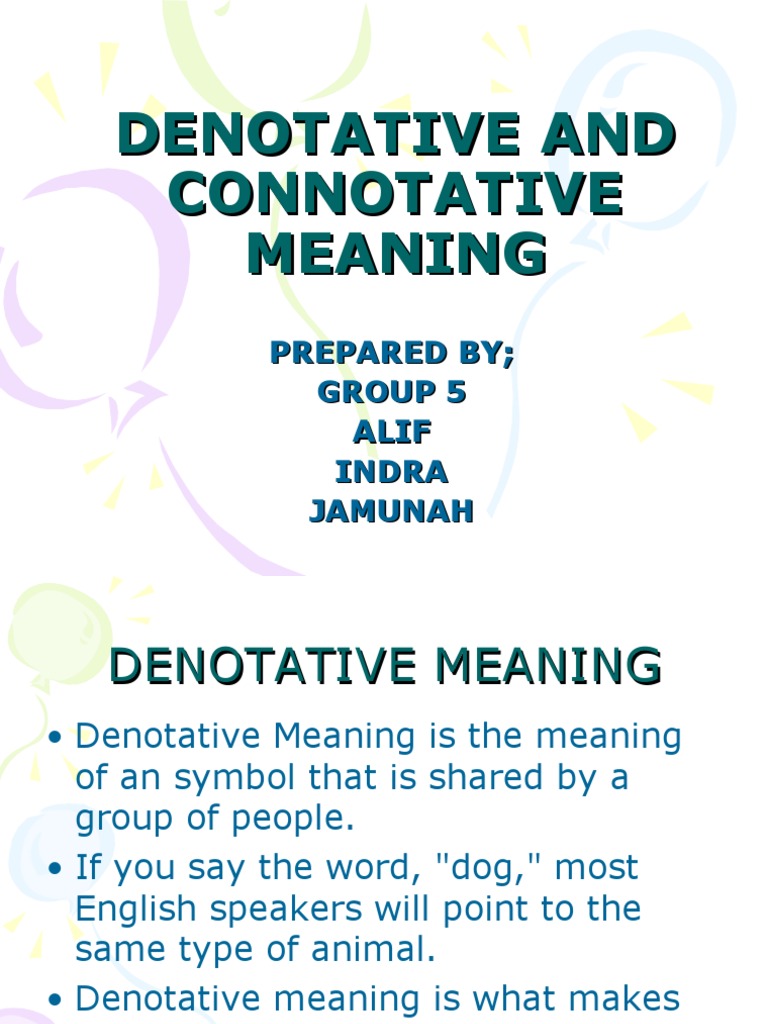 DENOTATIVE AND CONNOTATIVE MEANING

PREPARED BY;
GROUP 5
ALIF
INDRA
JAMUNAH

DENOTATIVE MEANING

• Denotative Meaning is the meaning of an symbol that is shared by a group of people.
• If you say the word, "dog," most English speakers will point to the same type of animal.
• Denotative meaning is what makes